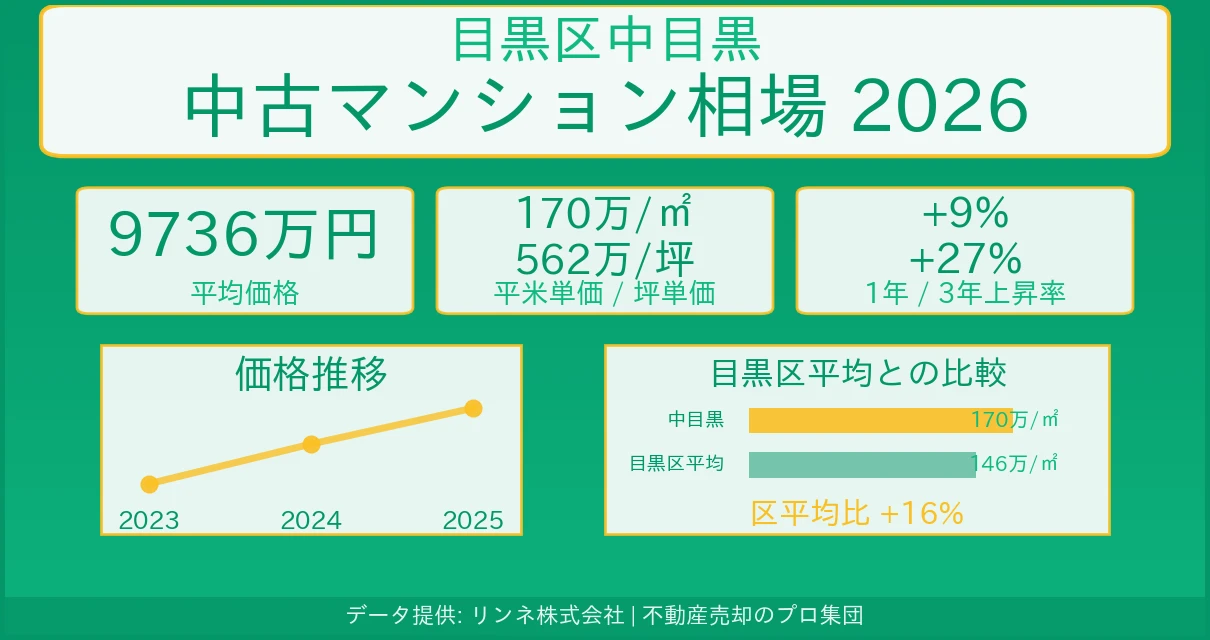 目黒区中目黒
中古マンション相場 2026

9736万円
平均価格

170万/㎡
562万/坪
平米単価 / 坪単価

+9%
+27%
1年 / 3年上昇率

価格推移

2023
2024
2025

目黒区平均との比較

中目黒
170万/㎡
目黒区平均
146万/㎡
区平均比 +16%

データ提供: リンネ株式会社 | 不動産売却のプロ集団